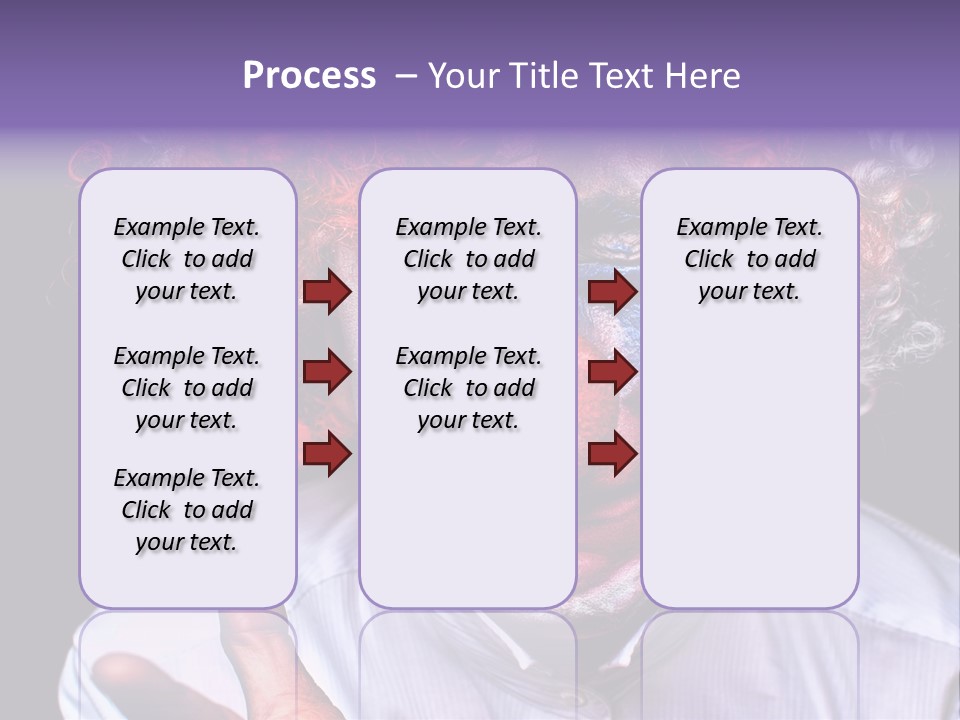 Process – Your Title Text Here

Example Text. Click to add your text.

Example Text. Click to add your text.

Example Text. Click to add your text.

Example Text. Click to add your text.

Example Text. Click to add your text.

Example Text. Click to add your text.